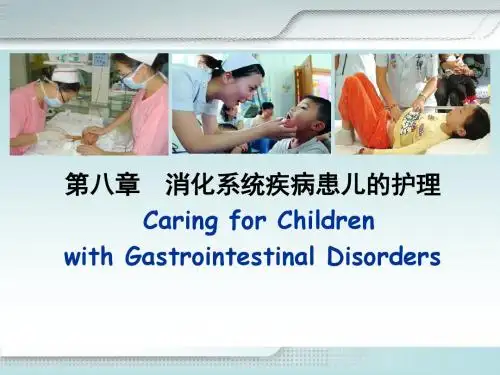 第八章　消化系统疾病患儿的护理

Caring for Children with Gastrointestinal Disorders